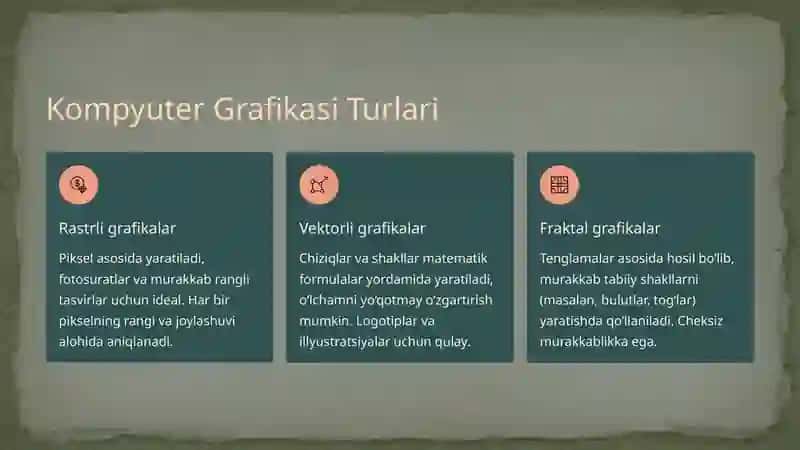 Kompyuter Grafikasi Turlari

Rastrli grafikalar

Piksel asosida yaratiladi, fotosuratlar va murakkab rangli tasvirlar uchun ideal. Har bir pikselning rangi va joylashuvi alohida aniqlanadi.

Vektorli grafikalar

Chiziqlar va shakllar matematik formulalar yordamida yaratiladi, o'lchamni yo'qotmay o'zgartirish mumkin. Logotiplar va illyustratsiyalar uchun qulay.

Fraktal grafikalar

Tenglamalar asosida hosil bo'lib, murakkab tabiiy shakllarni (masalan, bulutlar, tog'lar) yaratishda qo'llaniladi. Cheksiz murakkablikka ega.